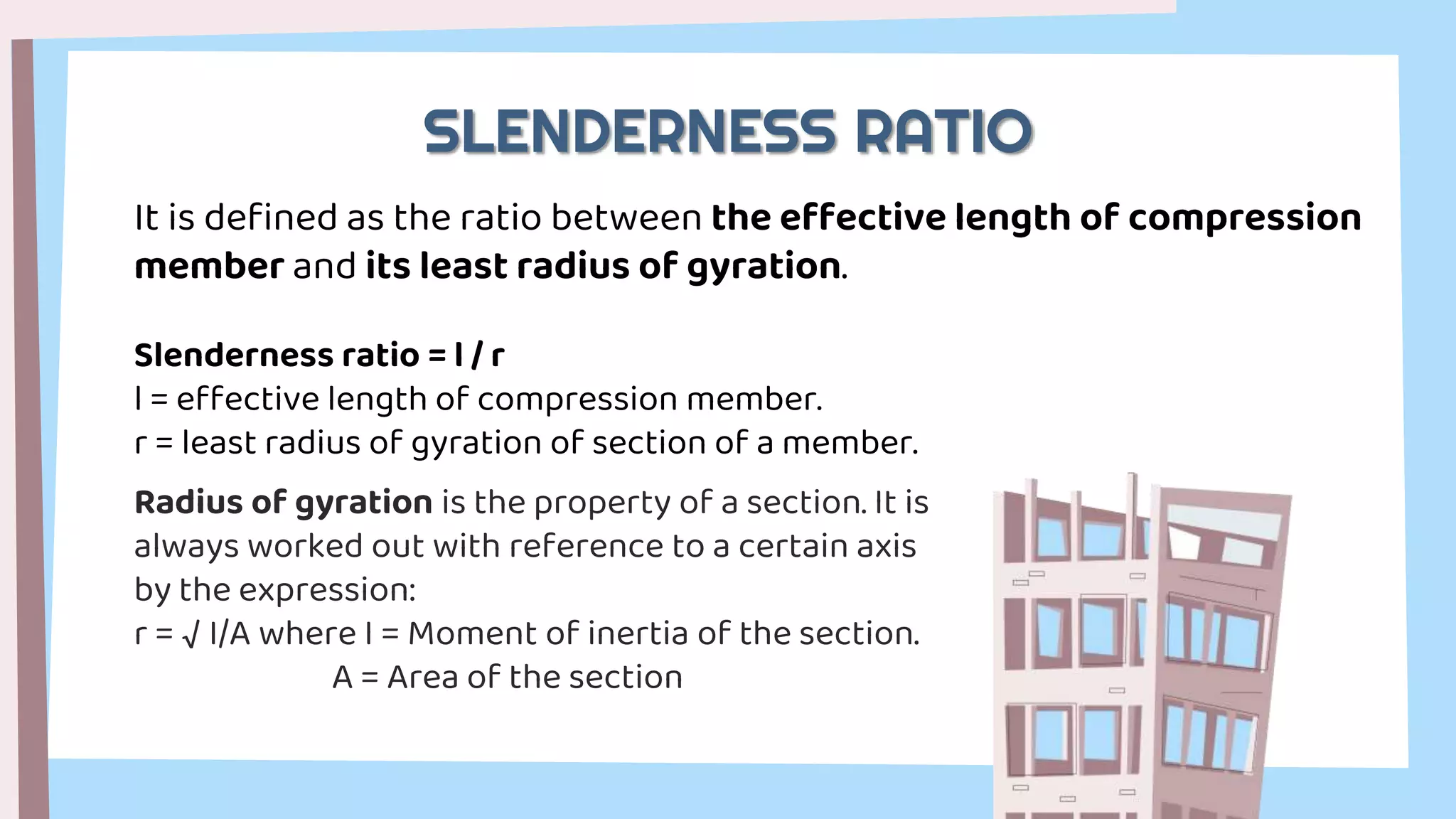 SLENDERNESS RATIO

It is defined as the ratio between the effective length of compression member and its least radius of gyration.

Slenderness ratio = l / r
l = effective length of compression member.
r = least radius of gyration of section of a member.

Radius of gyration is the property of a section. It is always worked out with reference to a certain axis by the expression:
r = √ I/A where I = Moment of inertia of the section.
A = Area of the section